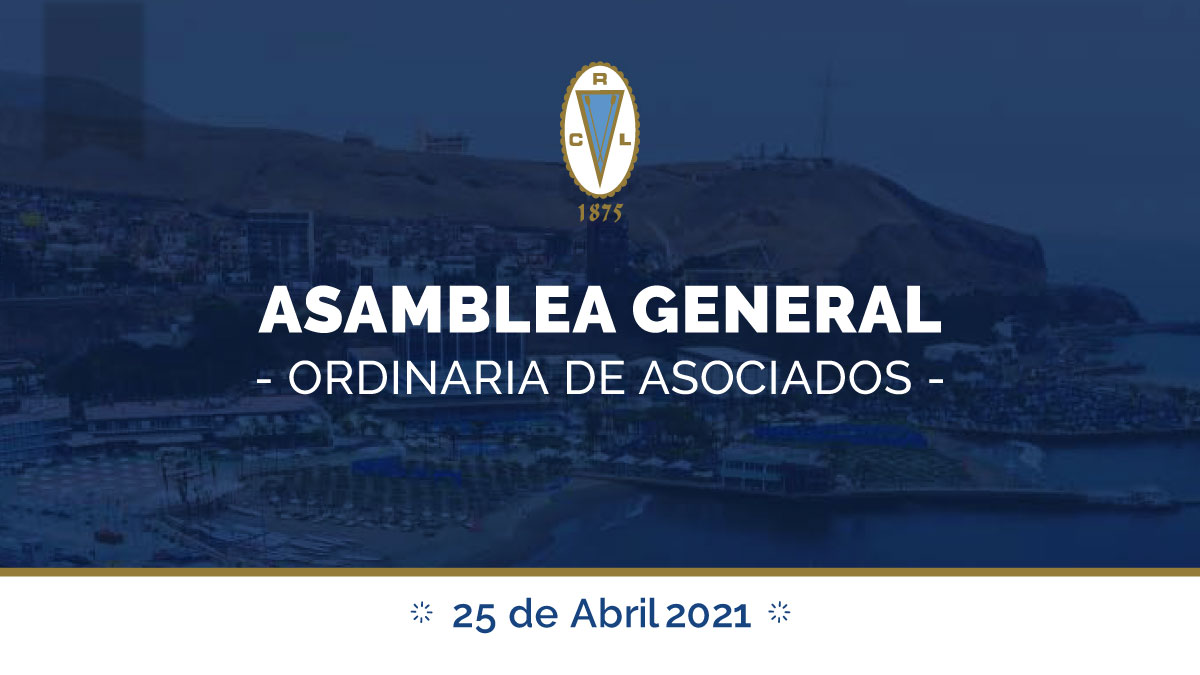 R
C L
1875

ASAMBLEA GENERAL
- ORDINARIA DE ASOCIADOS -

25 de Abril 2021